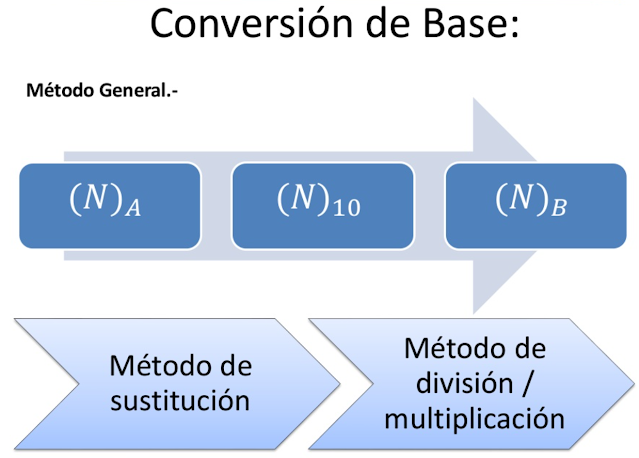 Conversión de Base:

Método General.-

$(N)_A$

$(N)_{10}$

$(N)_B$

Método de sustitución

Método de división / multiplicación